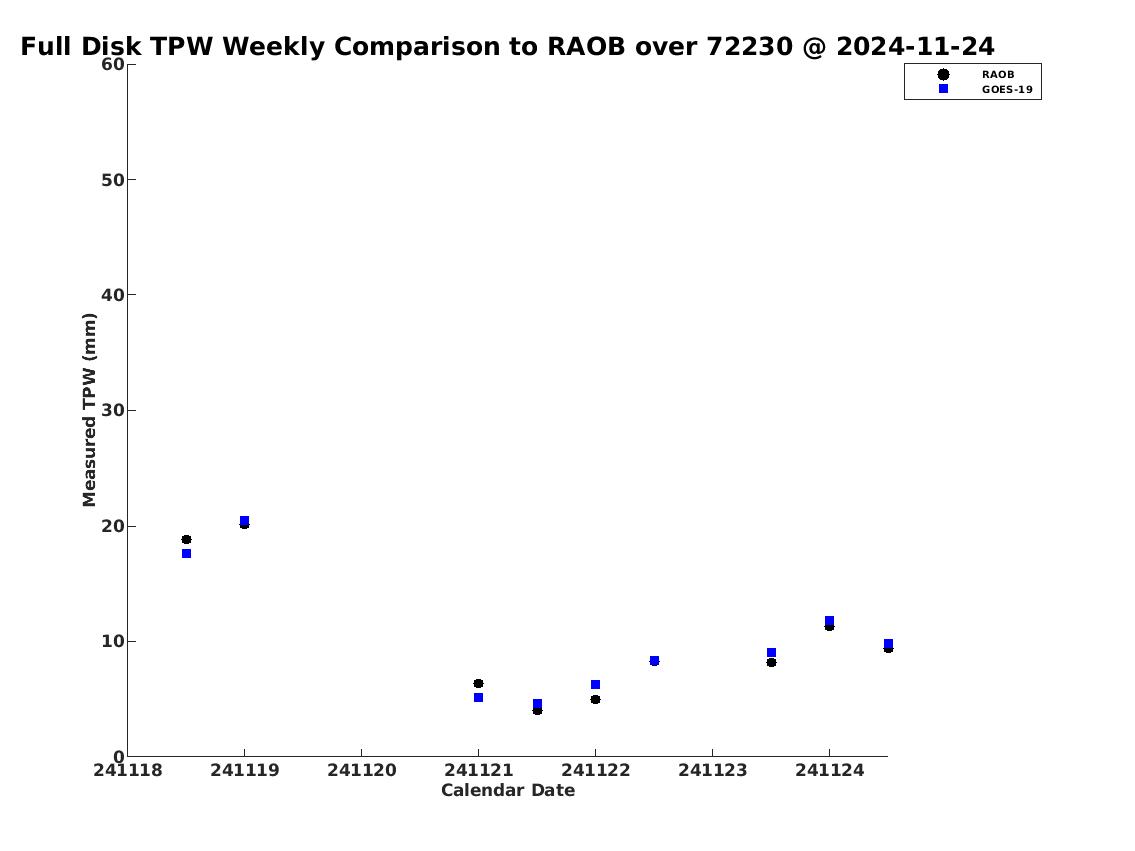 Full Disk TPW Weekly Comparison to RAOB over 72230 @ 2024-11-24

RAOB
GOES-19

Measured TPW (mm)

60
50
40
30
20
10
0

241118 241119 241120 241121 241122 241123 241124

Calendar Date